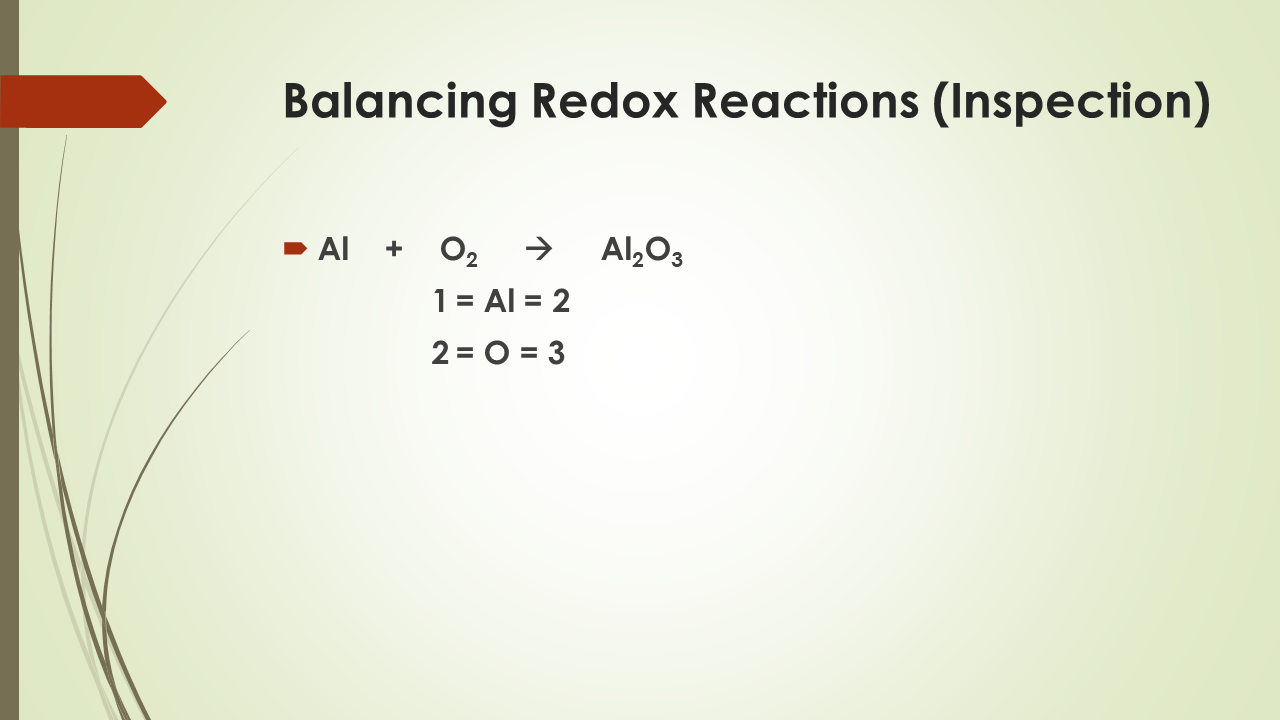 Balancing Redox Reactions (Inspection)

$Al + O_2 \rightarrow Al_2O_3$

1 = Al = 2

2 = O = 3